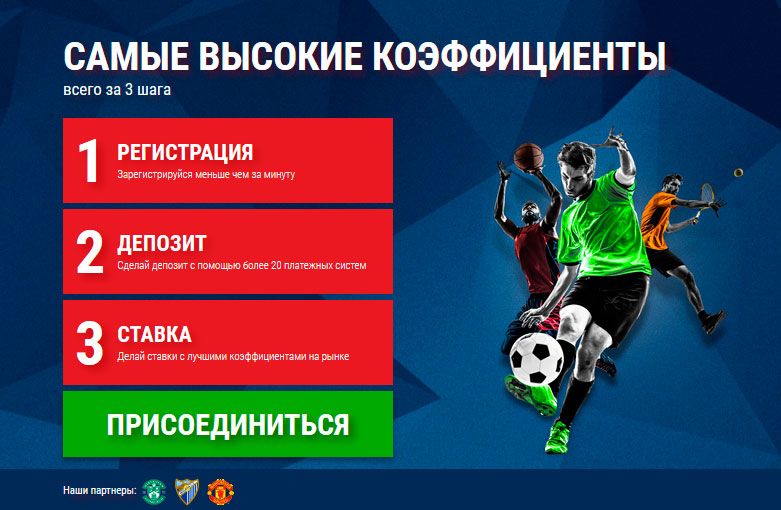 САМЫЕ ВЫСОКИЕ КОЭФФИЦИЕНТЫ
всего за 3 шага

1 РЕГИСТРАЦИЯ
Зарегистрируйся меньше чем за минуту

2 ДЕПОЗИТ
Сделай депозит с помощью более 20 платежных систем

3 СТАВКА
Делай ставки с лучшими коэффициентами на рынке

ПРИСОЕДИНИТЬСЯ

Наши партнеры: